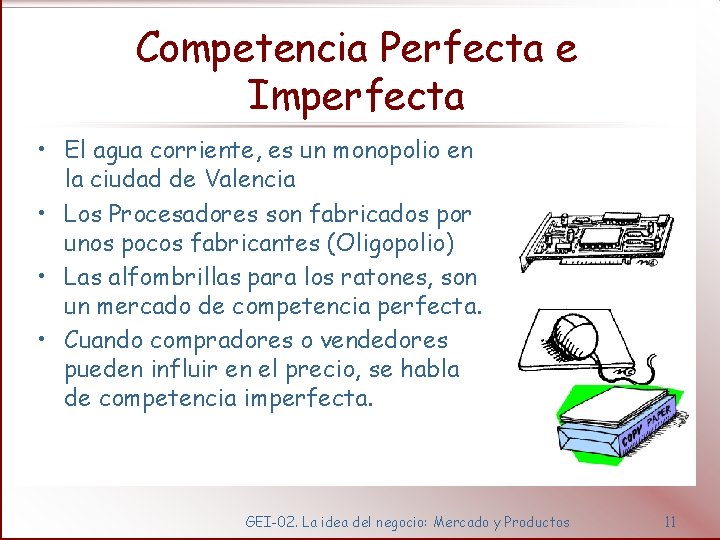 Competencia Perfecta e Imperfecta

• El agua corriente, es un monopolio en la ciudad de Valencia

• Los Procesadores son fabricados por unos pocos fabricantes (Oligopolio)

• Las alfombrillas para los ratones, son un mercado de competencia perfecta.

• Cuando compradores o vendedores pueden influir en el precio, se habla de competencia imperfecta.

COPY PAPER

GEI-02. La idea del negocio: Mercado y Productos 11